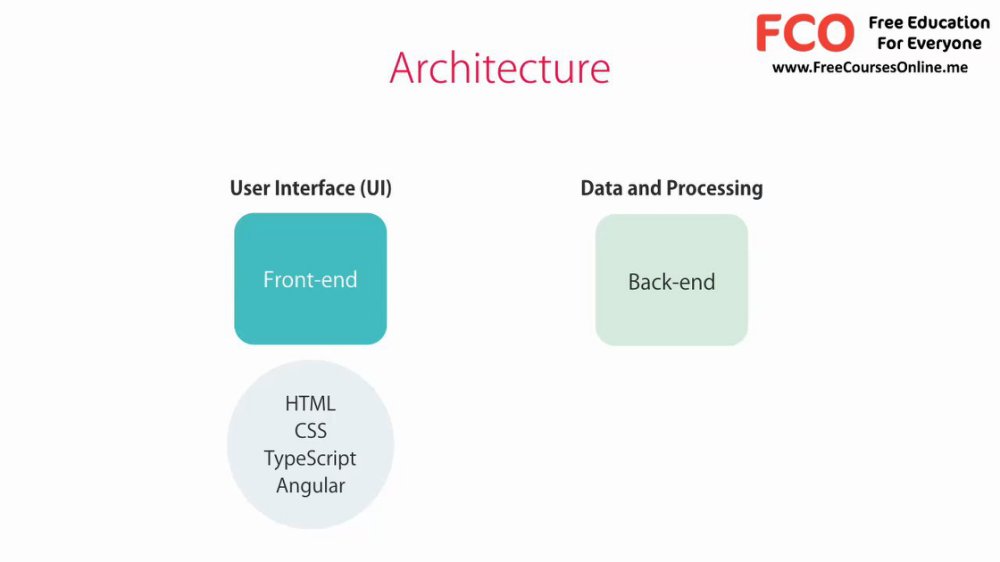 Architecture

User Interface (UI)

Front-end

HTML
CSS
TypeScript
Angular

Data and Processing

Back-end

FCO Free Education For Everyone
www.FreeCoursesOnline.me